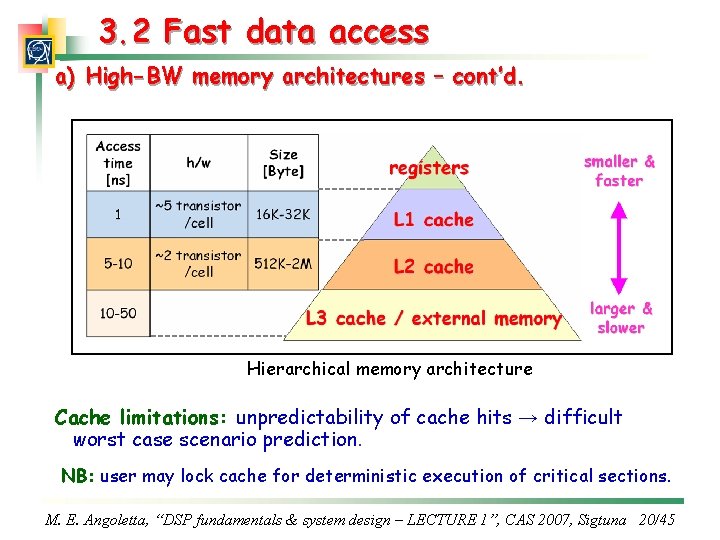 3.2 Fast data access

a) High-BW memory architectures – cont'd.

| Access time [ns] | h/w | Size [Byte] |
|---|---|---|
| 1 | ~5 transistor /cell | 16K-32K |
| 5-10 | ~2 transistor /cell | 512K-2M |
| 10-50 | | |

registers

L1 cache

L2 cache

L3 cache / external memory

smaller & faster

larger & slower

Hierarchical memory architecture

Cache limitations: unpredictability of cache hits → difficult worst case scenario prediction.

NB: user may lock cache for deterministic execution of critical sections.

M. E. Angoletta, "DSP fundamentals & system design – LECTURE 1", CAS 2007, Sigtuna 20/45